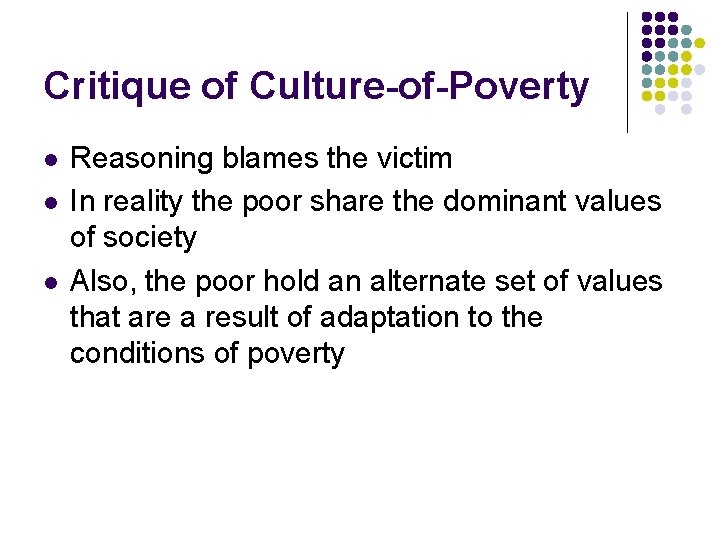 Critique of Culture-of-Poverty

- Reasoning blames the victim
- In reality the poor share the dominant values of society
- Also, the poor hold an alternate set of values that are a result of adaptation to the conditions of poverty